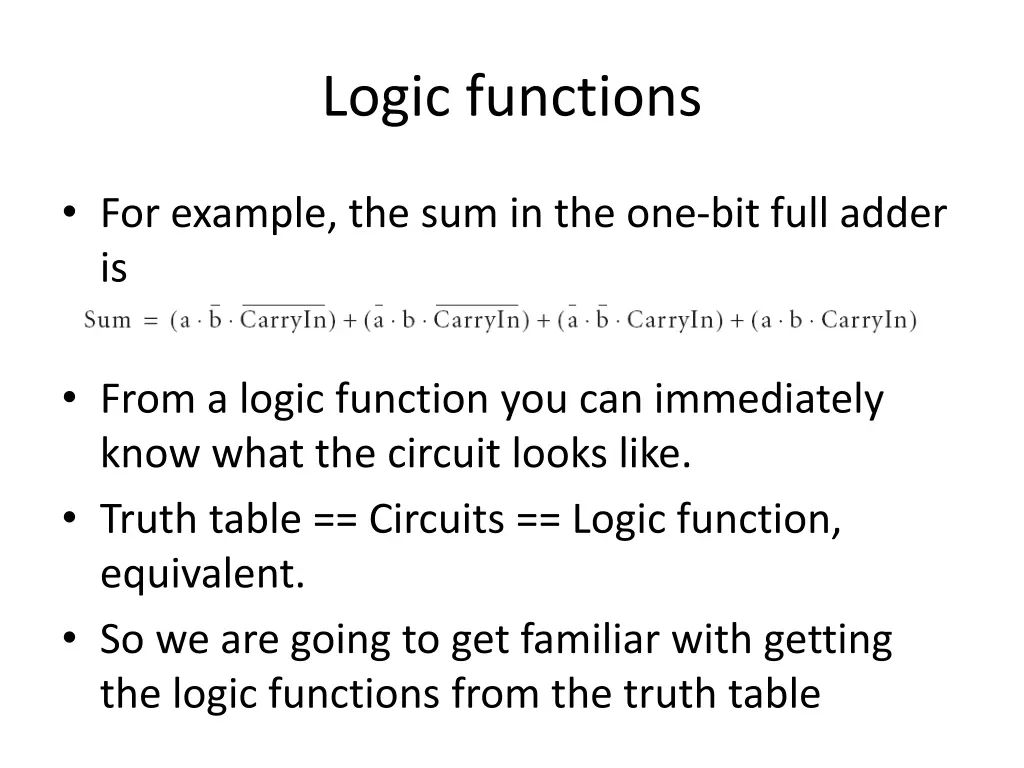 Logic functions

• For example, the sum in the one-bit full adder is

$\text{Sum} = (a \cdot \bar{b} \cdot \overline{\text{CarryIn}}) + (\bar{a} \cdot b \cdot \overline{\text{CarryIn}}) + (\bar{a} \cdot \bar{b} \cdot \text{CarryIn}) + (a \cdot b \cdot \text{CarryIn})$

• From a logic function you can immediately know what the circuit looks like.
• Truth table == Circuits == Logic function, equivalent.
• So we are going to get familiar with getting the logic functions from the truth table